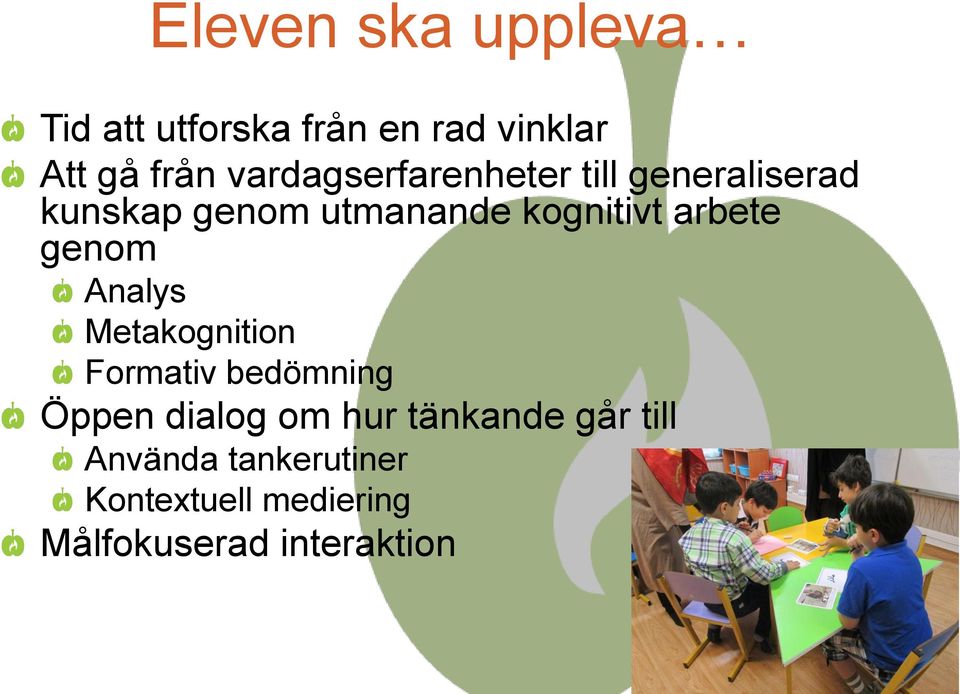 Eleven ska uppleva…

Tid att utforska från en rad vinklar

Att gå från vardagserfarenheter till generaliserad kunskap genom utmanande kognitivt arbete genom

Analys

Metakognition

Formativ bedömning

Öppen dialog om hur tänkande går till

Använda tankerutiner

Kontextuell mediering

Målfokuserad interaktion